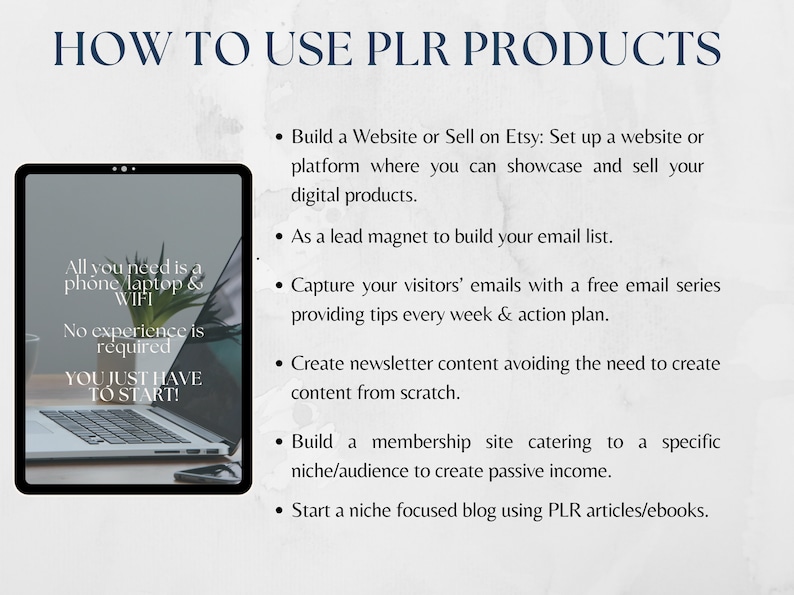 HOW TO USE PLR PRODUCTS

All you need is a phone/laptop & WIFI

No experience is required

YOU JUST HAVE TO START!

• Build a Website or Sell on Etsy: Set up a website or platform where you can showcase and sell your digital products.

• As a lead magnet to build your email list.

• Capture your visitors' emails with a free email series providing tips every week & action plan.

• Create newsletter content avoiding the need to create content from scratch.

• Build a membership site catering to a specific niche/audience to create passive income.

• Start a niche focused blog using PLR articles/ebooks.